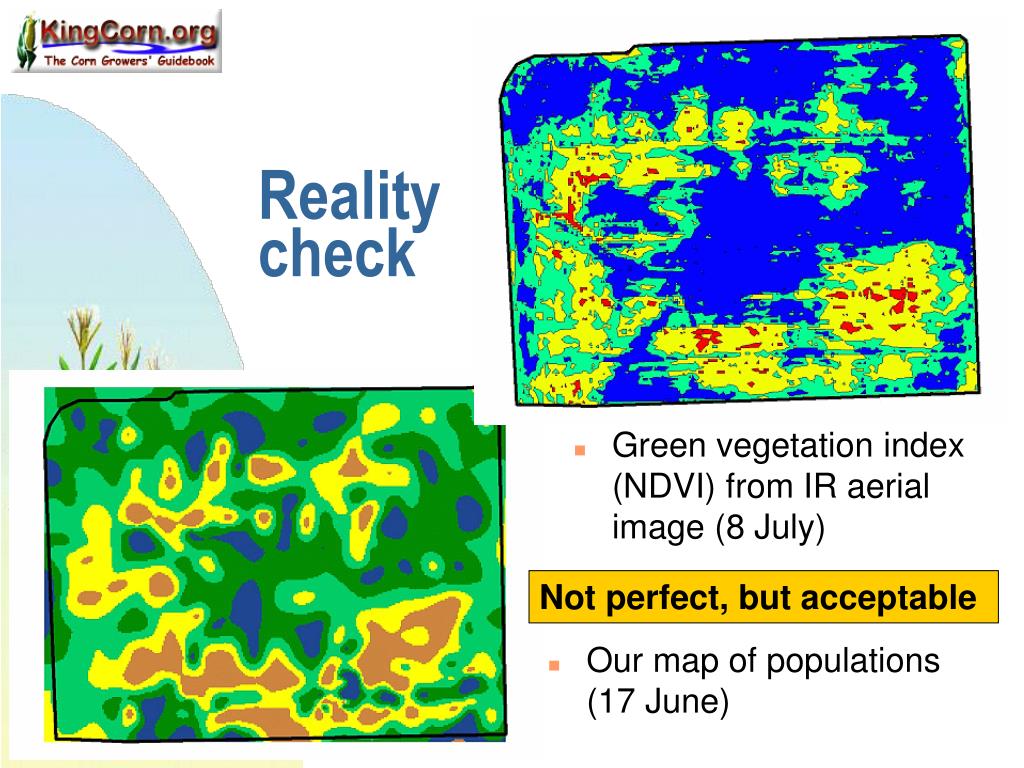 KingCorn.org
The Corn Growers' Guidebook

Reality check

Green vegetation index (NDVI) from IR aerial image (8 July)

Not perfect, but acceptable

Our map of populations (17 June)